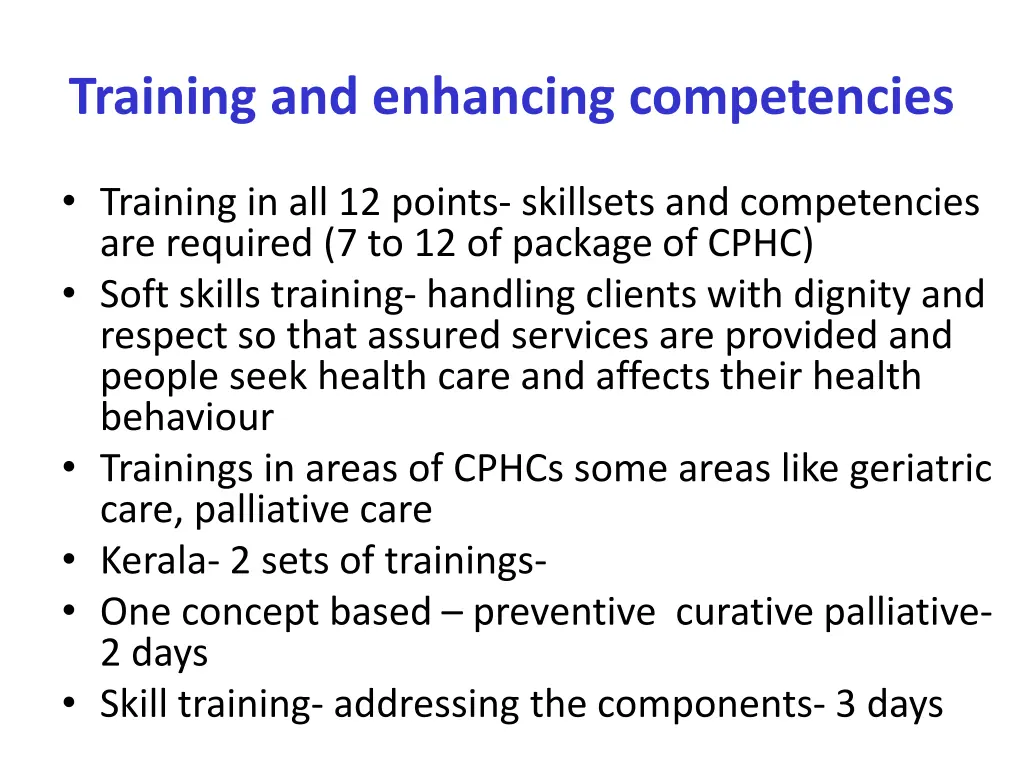 Training and enhancing competencies

• Training in all 12 points- skillsets and competencies are required (7 to 12 of package of CPHC)
• Soft skills training- handling clients with dignity and respect so that assured services are provided and people seek health care and affects their health behaviour
• Trainings in areas of CPHCs some areas like geriatric care, palliative care
• Kerala- 2 sets of trainings-
• One concept based – preventive curative palliative- 2 days
• Skill training- addressing the components- 3 days